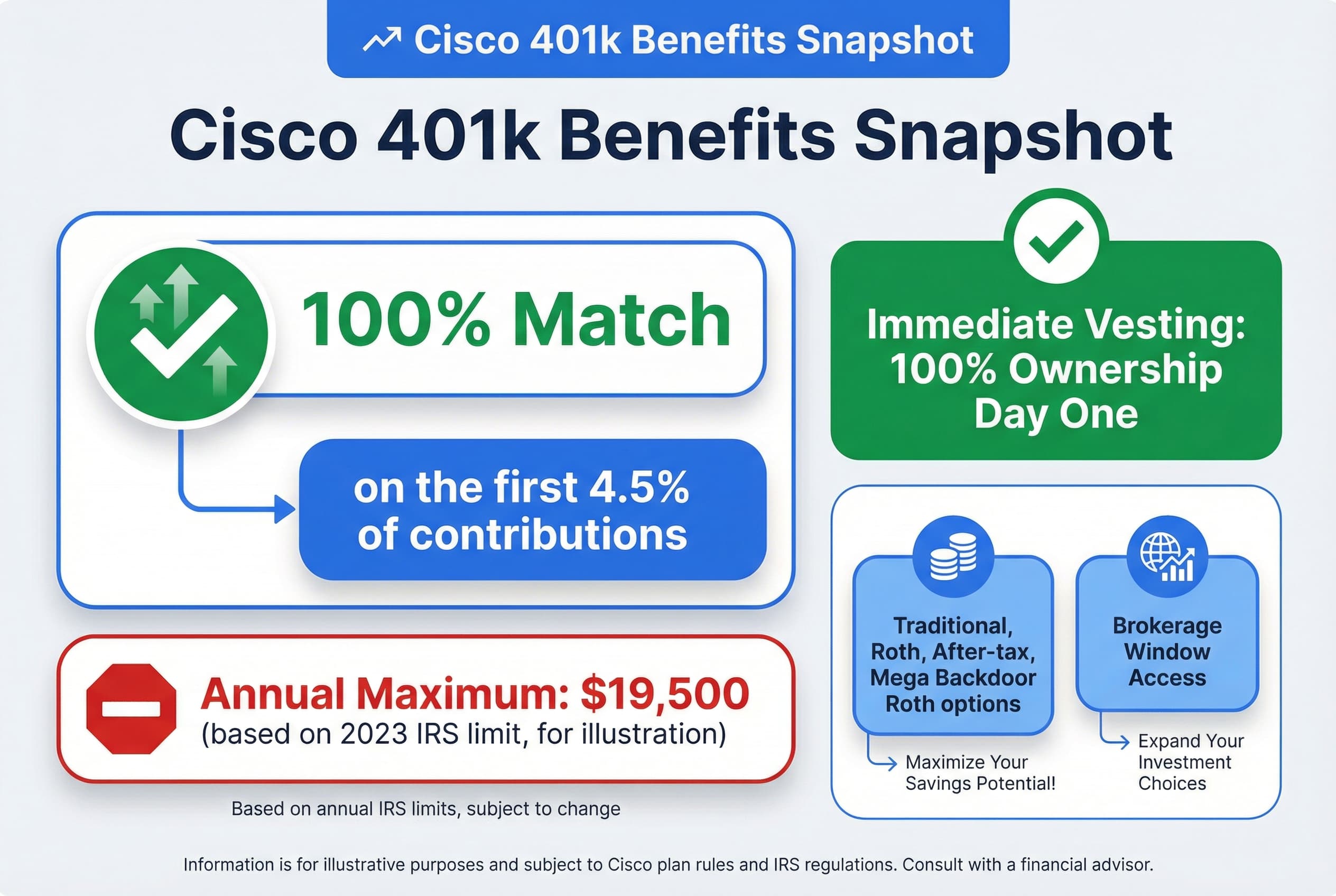 Cisco 401k Benefits Snapshot

Cisco 401k Benefits Snapshot

100% Match

on the first 4.5% of contributions

Annual Maximum: $19,500
(based on 2023 IRS limit, for illustration)

Based on annual IRS limits, subject to change

Immediate Vesting: 100% Ownership Day One

Traditional, Roth, After-tax, Mega Backdoor Roth options

Maximize Your Savings Potential!

Brokerage Window Access

Expand Your Investment Choices

Information is for illustrative purposes and subject to Cisco plan rules and IRS regulations. Consult with a financial advisor.